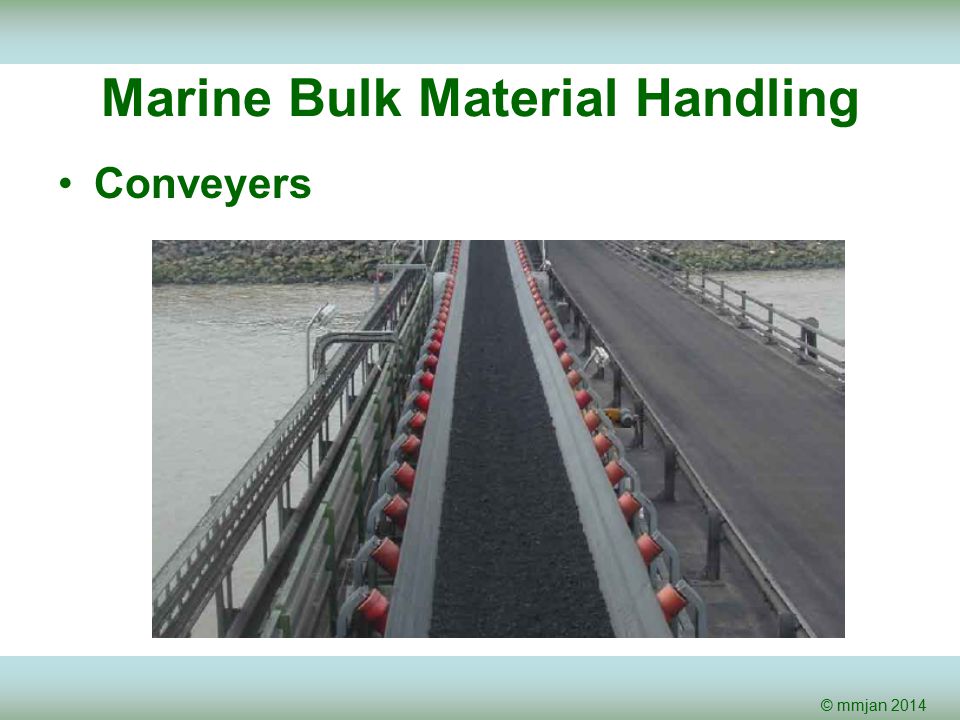 Marine Bulk Material Handling

• Conveyers

© mmjan 2014